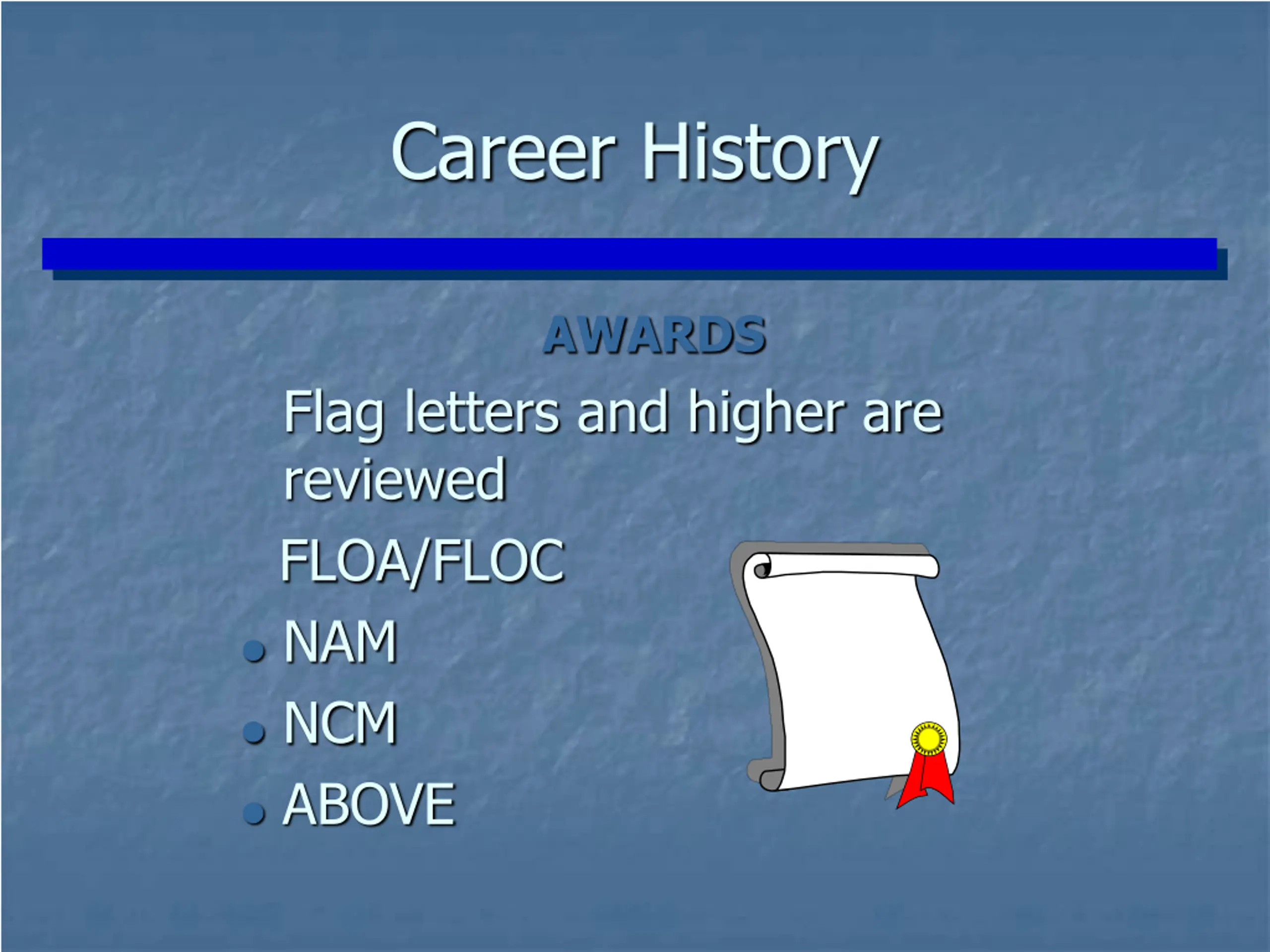 Career History

AWARDS

Flag letters and higher are reviewed

FLOA/FLOC

- NAM
- NCM
- ABOVE